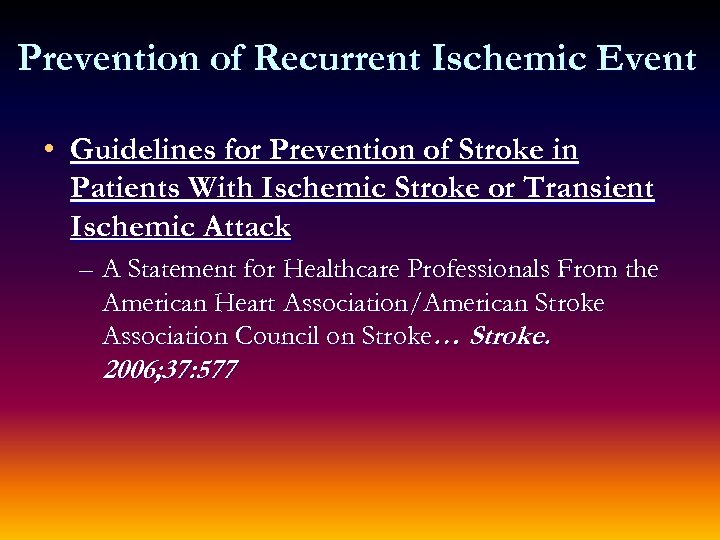 Prevention of Recurrent Ischemic Event

• Guidelines for Prevention of Stroke in Patients With Ischemic Stroke or Transient Ischemic Attack

– A Statement for Healthcare Professionals From the American Heart Association/American Stroke Association Council on Stroke… Stroke. 2006;37:577